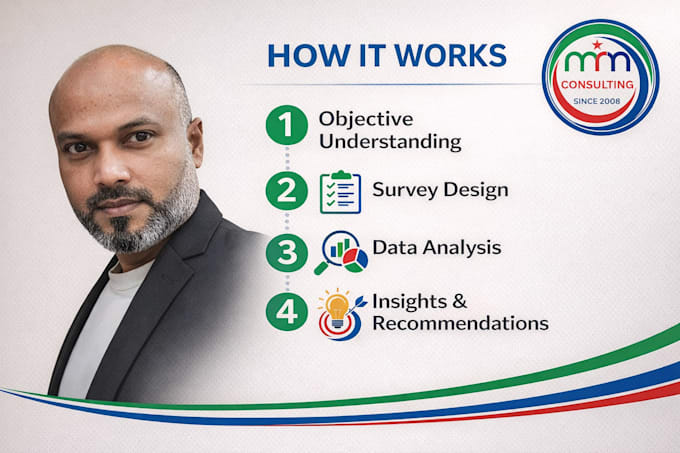 HOW IT WORKS

mm
CONSULTING
SINCE 2008

1 Objective Understanding

2 Survey Design

3 Data Analysis

4 Insights & Recommendations